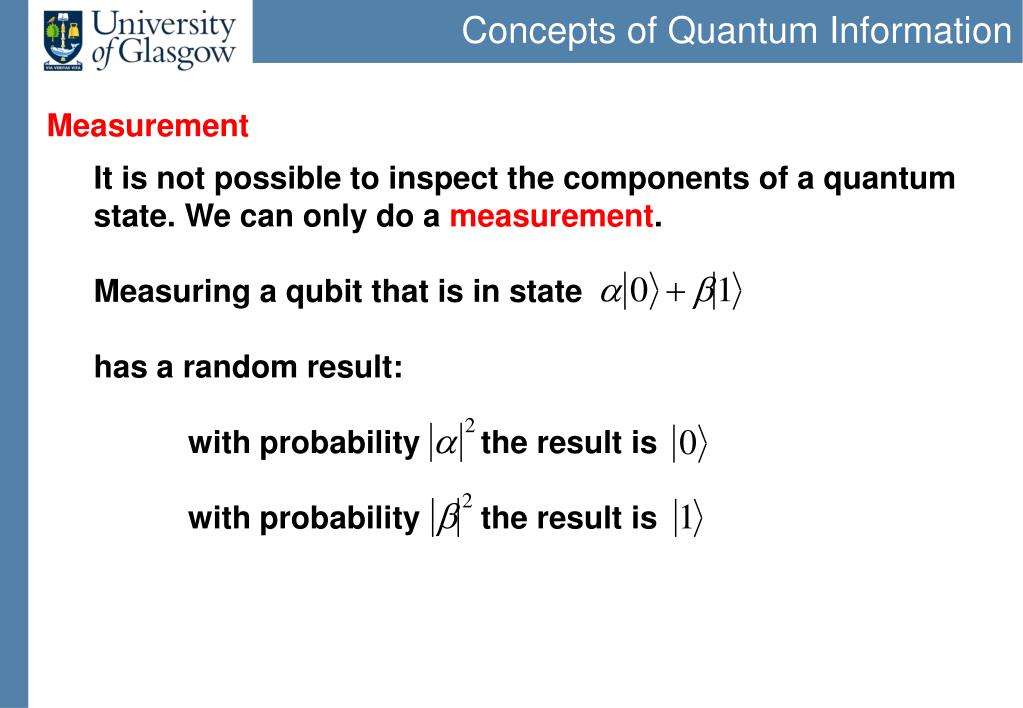 University of Glasgow

VIA VERITAS VITA

Concepts of Quantum Information

Measurement

It is not possible to inspect the components of a quantum state. We can only do a measurement.

Measuring a qubit that is in state $\alpha|0\rangle + \beta|1\rangle$

has a random result:

with probability $|\alpha|^2$ the result is $|0\rangle$

with probability $|\beta|^2$ the result is $|1\rangle$